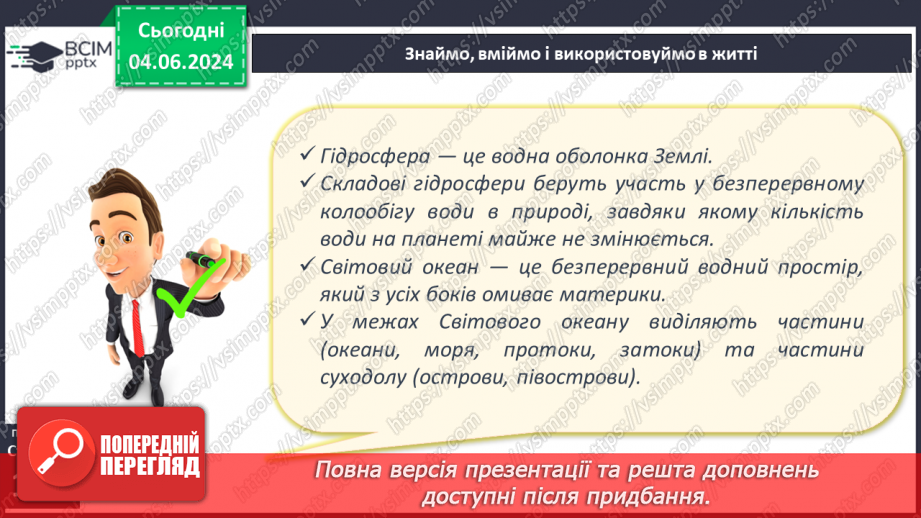 ВСІМ pptx

Сьогодні
04.06.2024

Знаймо, вміймо і використовуймо в житті

✓ Гідросфера — це водна оболонка Землі.
✓ Складові гідросфери беруть участь у безперервному колообігу води в природі, завдяки якому кількість води на планеті майже не змінюється.
✓ Світовий океан — це безперервний водний простір, який з усіх боків омиває материки.
✓ У межах Світового океану виділяють частини (океани, моря, протоки, затоки) та частини суходолу (острови, півострови).

ПОПЕРЕДНІЙ ПЕРЕГЛЯД

Повна версія презентації та решта доповнень доступні після придбання.

https://vsimpptx.com